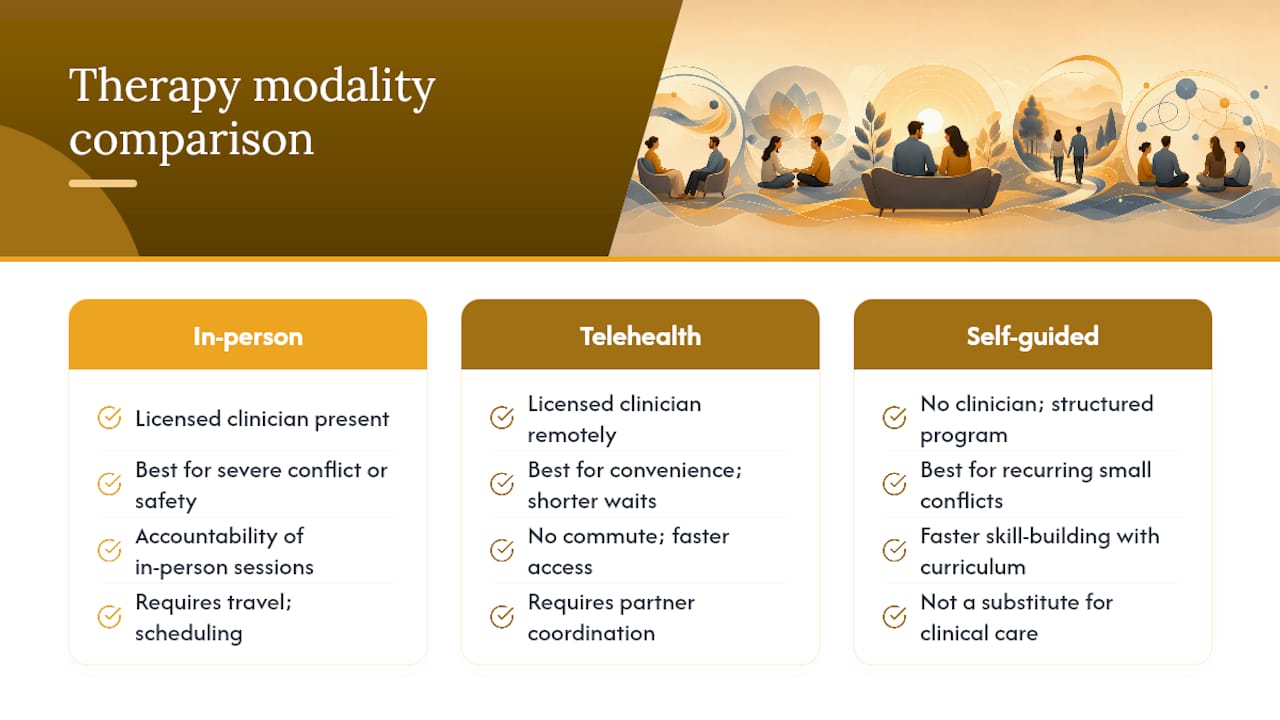 Therapy modality comparison

In-person

Licensed clinician present

Best for severe conflict or safety

Accountability of in-person sessions

Requires travel; scheduling

Telehealth

Licensed clinician remotely

Best for convenience; shorter waits

No commute; faster access

Requires partner coordination

Self-guided

No clinician; structured program

Best for recurring small conflicts

Faster skill-building with curriculum

Not a substitute for clinical care